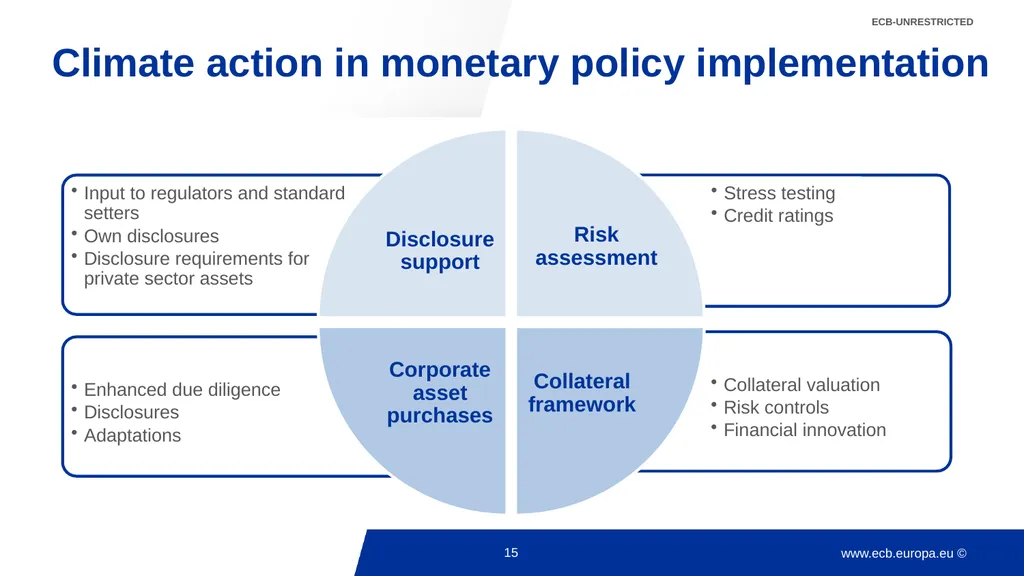 ECB-UNRESTRICTED

Climate action in monetary policy implementation

• Input to regulators and standard setters
• Own disclosures
• Disclosure requirements for private sector assets

Disclosure support

Risk assessment

• Stress testing
• Credit ratings

• Enhanced due diligence
• Disclosures
• Adaptations

Corporate asset purchases

Collateral framework

• Collateral valuation
• Risk controls
• Financial innovation

15

www.ecb.europa.eu ©